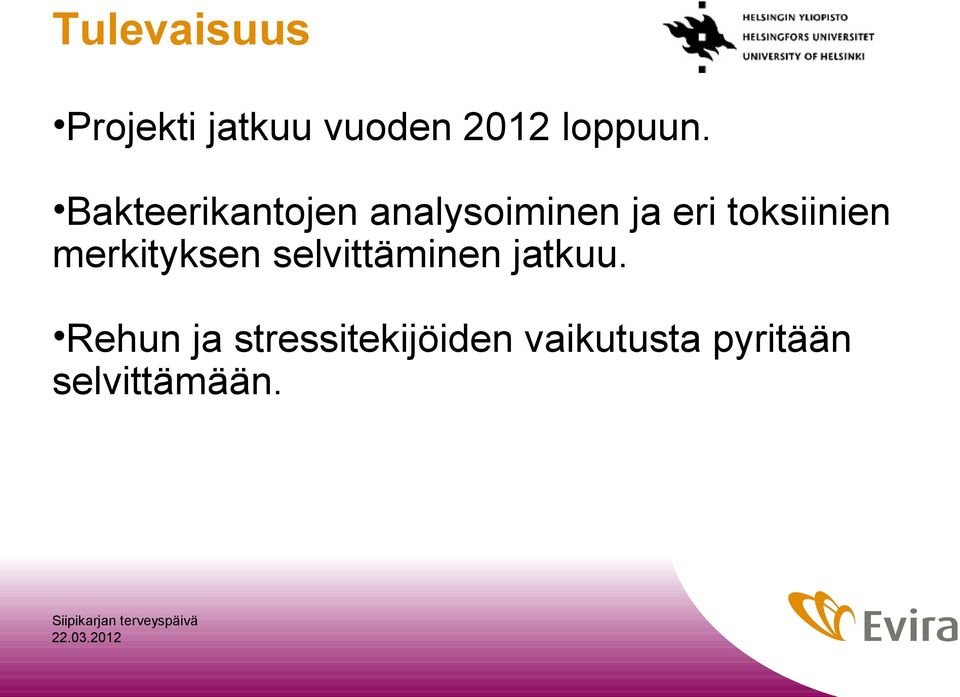 Tulevaisuus

HELSINGIN YLIOPISTO
HELSINGFORS UNIVERSITET
UNIVERSITY OF HELSINKI

•Projekti jatkuu vuoden 2012 loppuun.

•Bakteerikantojen analysoiminen ja eri toksiinien merkityksen selvittäminen jatkuu.

•Rehun ja stressitekijöiden vaikutusta pyritään selvittämään.

Siipikarjan terveyspäivä
22.03.2012

Evira